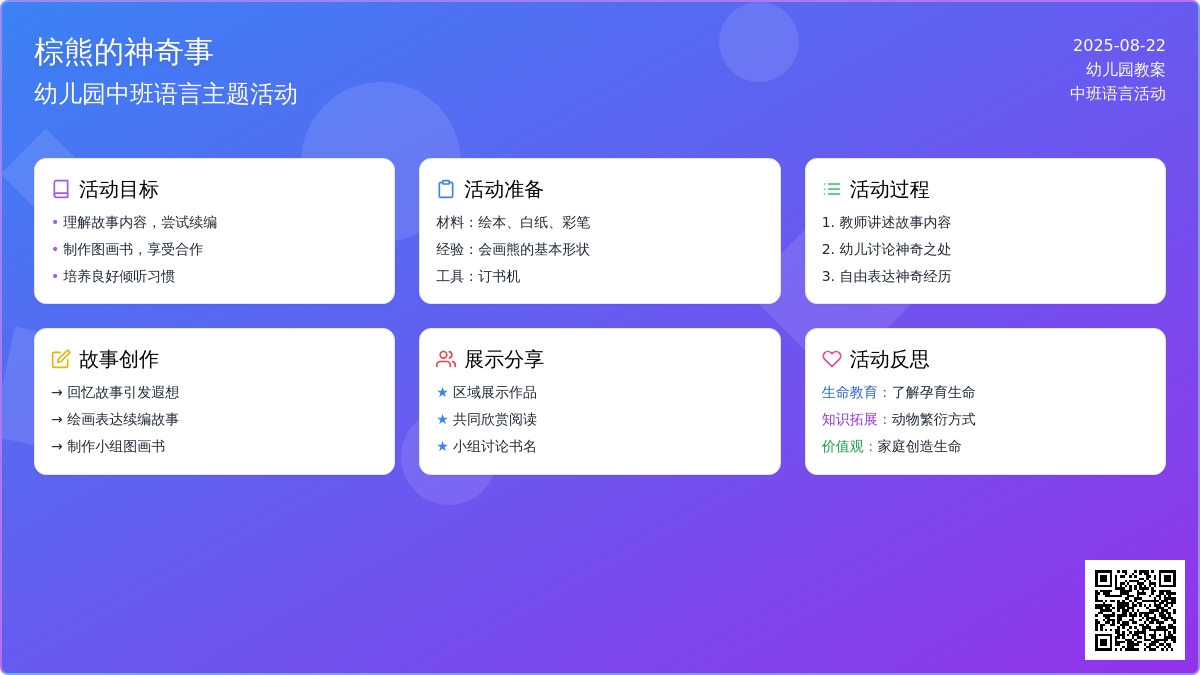 棕熊的神奇事
幼儿园中班语言主题活动

2025-08-22
幼儿园教案
中班语言活动

活动目标
• 理解故事内容，尝试续编
• 制作图画书，享受合作
• 培养良好倾听习惯

活动准备
材料：绘本、白纸、彩笔
经验：会画熊的基本形状
工具：订书机

活动过程
1. 教师讲述故事内容
2. 幼儿讨论神奇之处
3. 自由表达神奇经历

故事创作
→ 回忆故事引发遐想
→ 绘画表达续编故事
→ 制作小组图画书

展示分享
★ 区域展示作品
★ 共同欣赏阅读
★ 小组讨论书名

活动反思
生命教育：了解孕育生命
知识拓展：动物繁衍方式
价值观：家庭创造生命